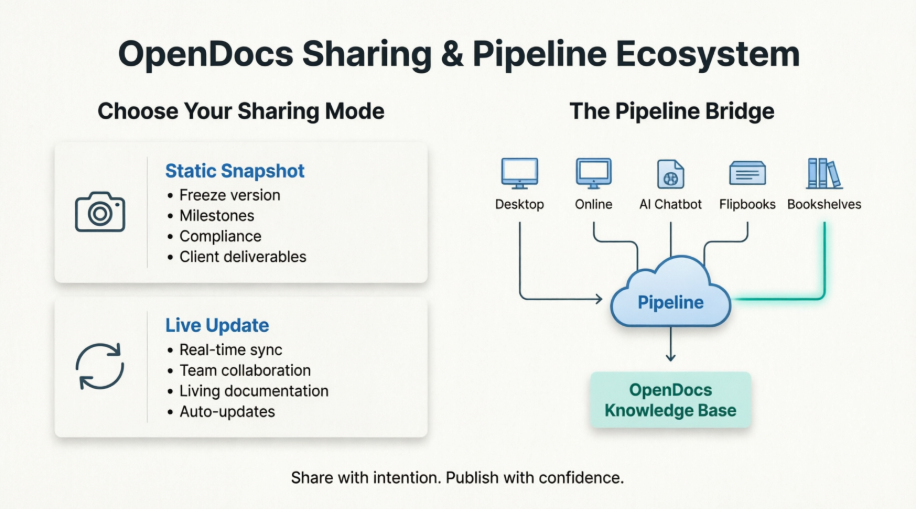 OpenDocs Sharing & Pipeline Ecosystem

Choose Your Sharing Mode

Static Snapshot
• Freeze version
• Milestones
• Compliance
• Client deliverables

Live Update
• Real-time sync
• Team collaboration
• Living documentation
• Auto-updates

The Pipeline Bridge

Desktop
Online
AI Chatbot
Flipbooks
Bookshelves

Pipeline

OpenDocs Knowledge Base

Share with intention. Publish with confidence.